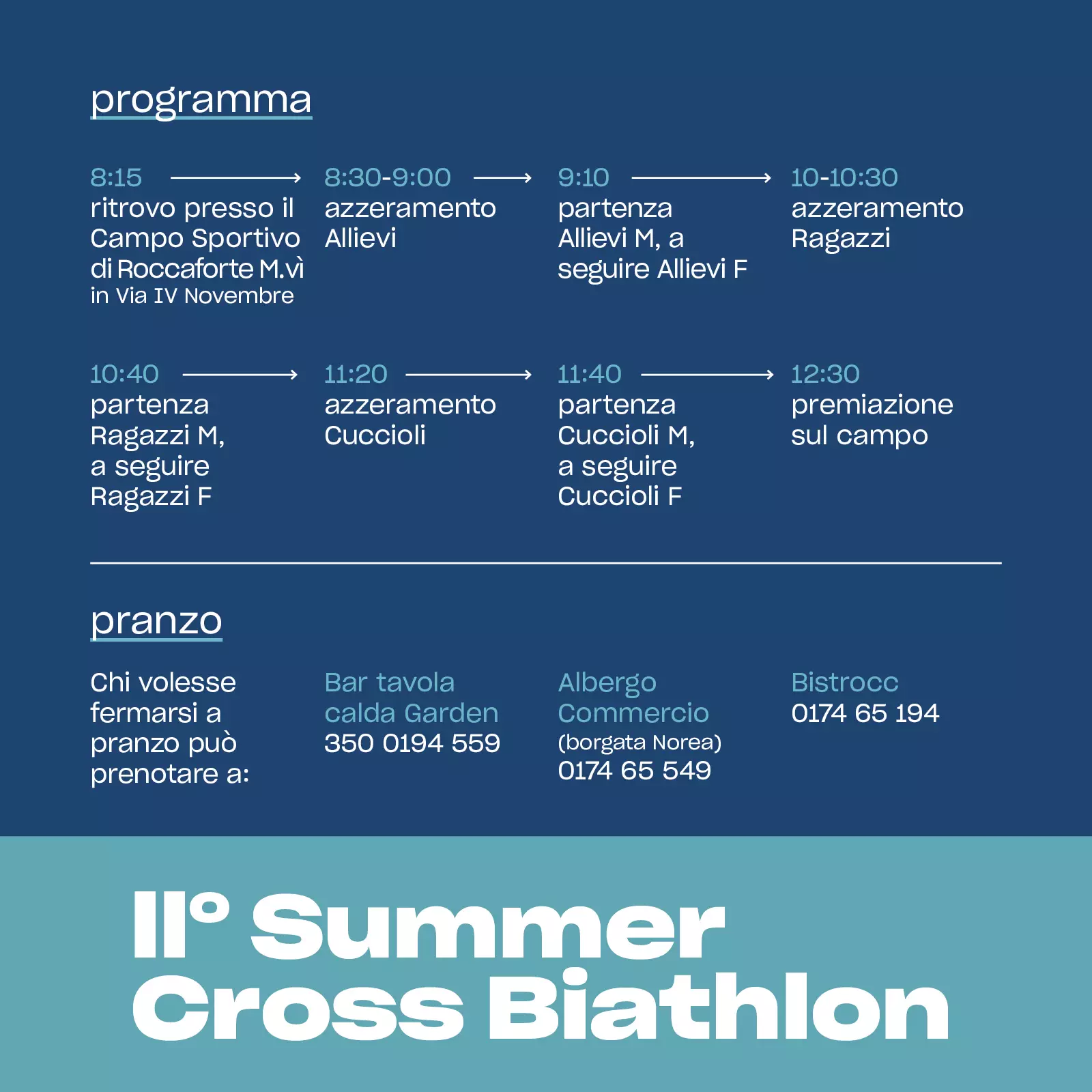 programma

8:15
ritrovo presso il Campo Sportivo di Roccaforte M.vì
in Via IV Novembre

8:30-9:00
azzeramento Allievi

9:10
partenza Allievi M, a seguire Allievi F

10-10:30
azzeramento Ragazzi

10:40
partenza Ragazzi M, a seguire Ragazzi F

11:20
azzeramento Cuccioli

11:40
partenza Cuccioli M, a seguire Cuccioli F

12:30
premiazione sul campo

pranzo

Chi volesse fermarsi a pranzo può prenotare a:

Bar tavola calda Garden
350 0194 559

Albergo Commercio
(borgata Norea)
0174 65 549

Bistrocc
0174 65 194

II° Summer Cross Biathlon